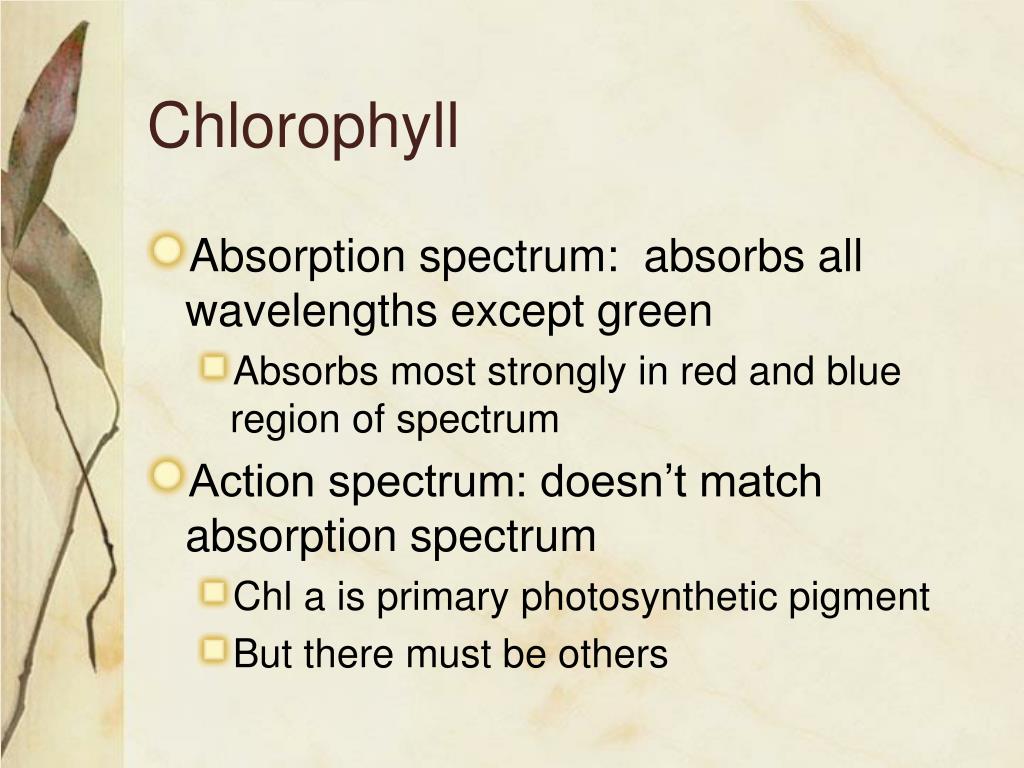 Chlorophyll

Absorption spectrum:  absorbs all wavelengths except green

Absorbs most strongly in red and blue region of spectrum

Action spectrum: doesn’t match absorption spectrum

Chl a is primary photosynthetic pigment

But there must be others